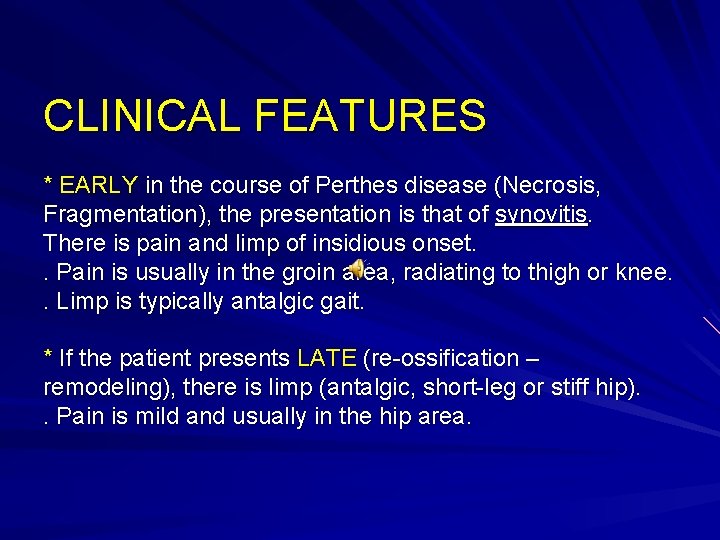 CLINICAL FEATURES

* EARLY in the course of Perthes disease (Necrosis, Fragmentation), the presentation is that of synovitis.
There is pain and limp of insidious onset.
. Pain is usually in the groin area, radiating to thigh or knee.
. Limp is typically antalgic gait.

* If the patient presents LATE (re-ossification – remodeling), there is limp (antalgic, short-leg or stiff hip).
. Pain is mild and usually in the hip area.